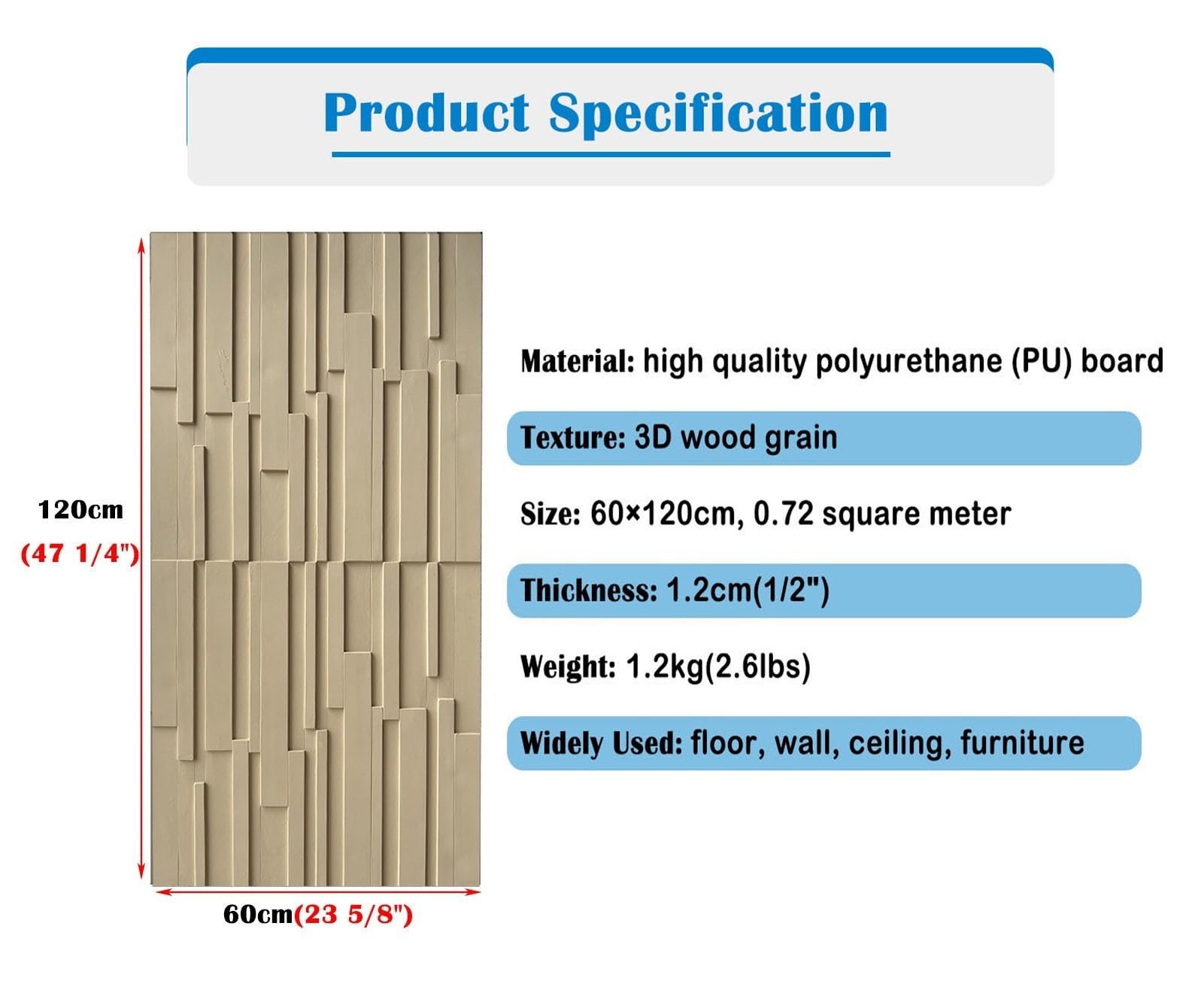 Product Specification

120cm
(47 1/4")

60cm(23 5/8")

Material: high quality polyurethane (PU) board

Texture: 3D wood grain

Size: 60×120cm, 0.72 square meter

Thickness: 1.2cm(1/2")

Weight: 1.2kg(2.6lbs)

Widely Used: floor, wall, ceiling, furniture